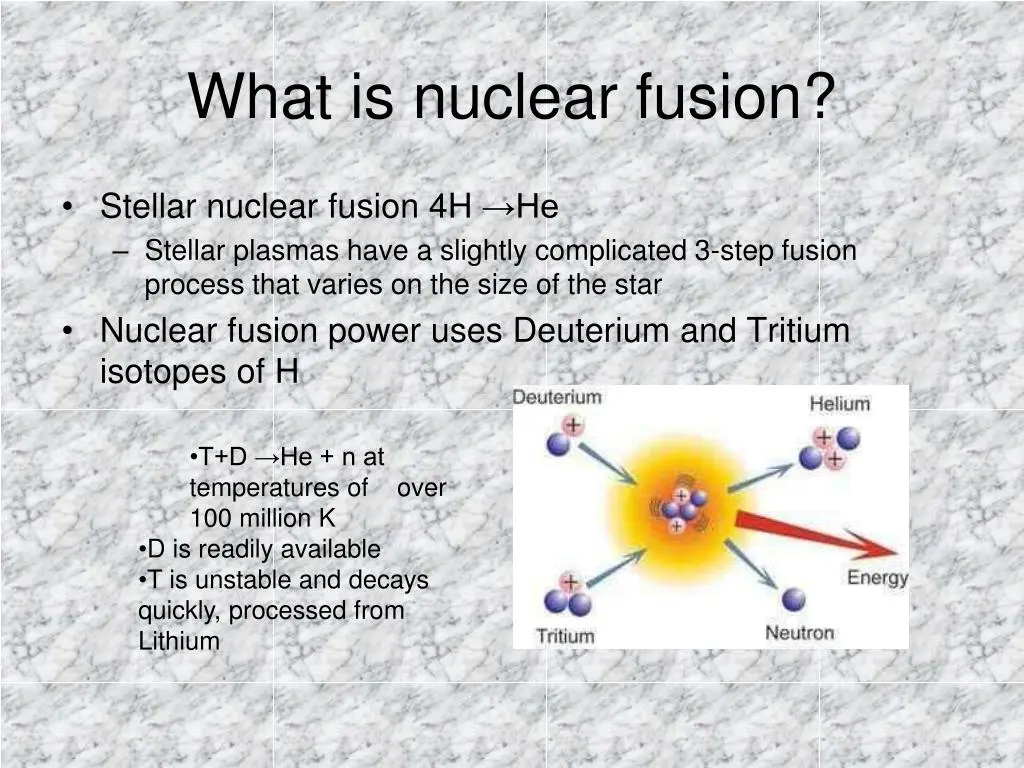 What is nuclear fusion?

• Stellar nuclear fusion 4H →He
– Stellar plasmas have a slightly complicated 3-step fusion process that varies on the size of the star
• Nuclear fusion power uses Deuterium and Tritium isotopes of H

•T+D →He + n at temperatures of over 100 million K
•D is readily available
•T is unstable and decays quickly, processed from Lithium

Deuterium
Helium
Energy
Tritium
Neutron